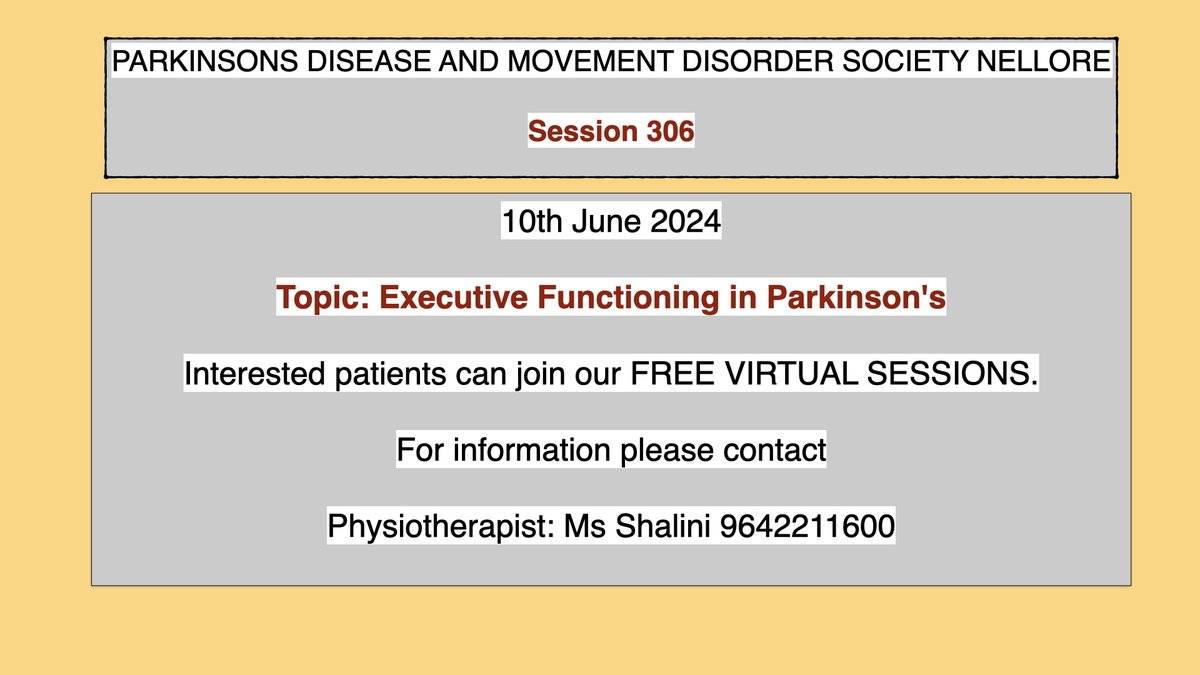 PARKINSONS DISEASE AND MOVEMENT DISORDER SOCIETY NELLORE

Session 306

10th June 2024

Topic: Executive Functioning in Parkinson's

Interested patients can join our FREE VIRTUAL SESSIONS.

For information please contact

Physiotherapist: Ms Shalini 9642211600